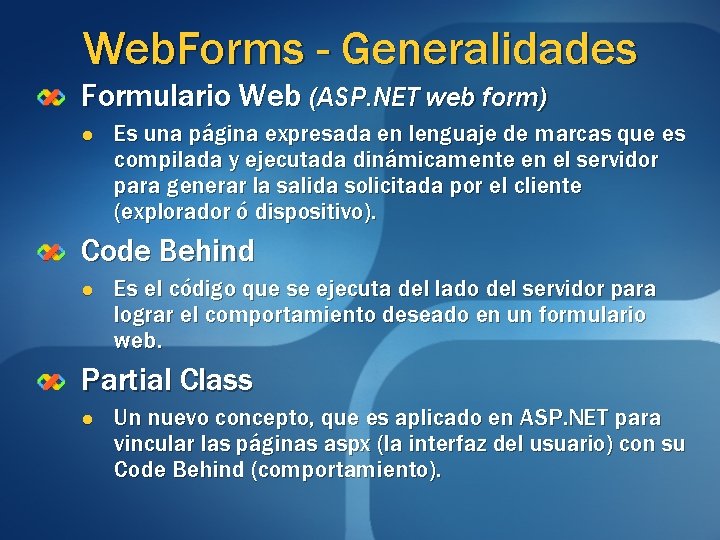 WebForms - Generalidades

Formulario Web (ASP.NET web form)

Es una página expresada en lenguaje de marcas que es compilada y ejecutada dinámicamente en el servidor para generar la salida solicitada por el cliente (explorador ó dispositivo).

Code Behind

Es el código que se ejecuta del lado del servidor para lograr el comportamiento deseado en un formulario web.

Partial Class

Un nuevo concepto, que es aplicado en ASP.NET para vincular las páginas aspx (la interfaz del usuario) con su Code Behind (comportamiento).